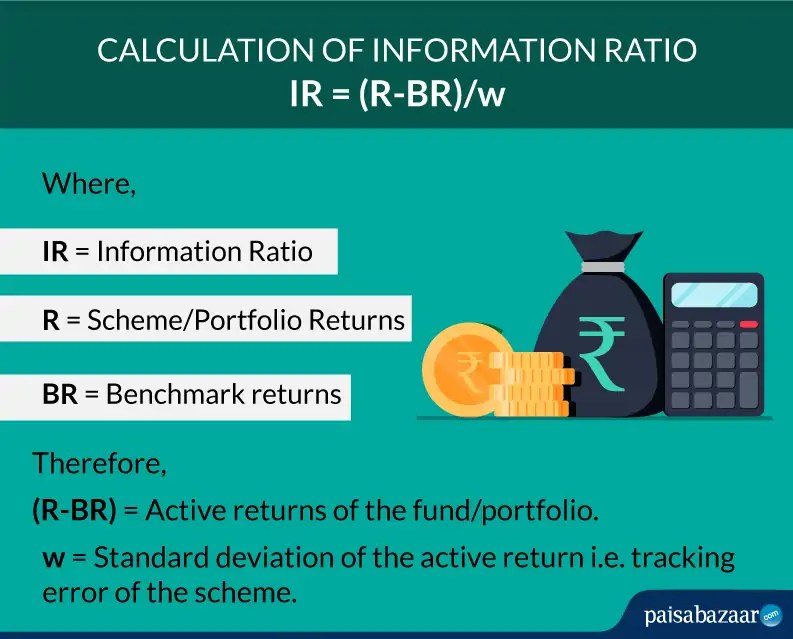 CALCULATION OF INFORMATION RATIO
IR = (R-BR)/w

Where,

IR = Information Ratio

R = Scheme/Portfolio Returns

BR = Benchmark returns

₹

₹

Therefore,

(R-BR) = Active returns of the fund/portfolio.

w = Standard deviation of the active return i.e. tracking error of the scheme.

paisabazaar.com